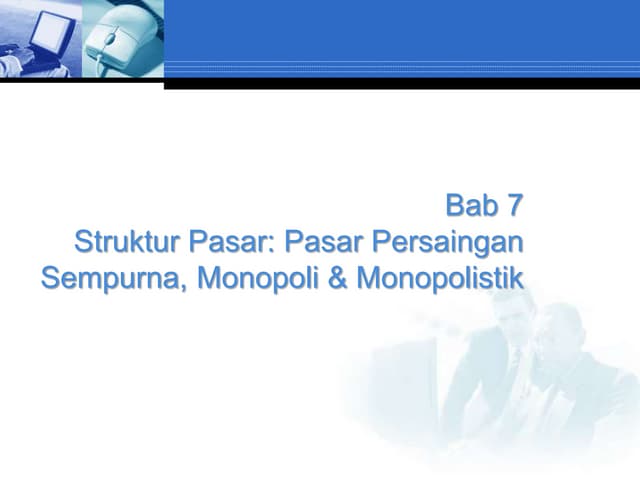 Bab 7
Struktur Pasar: Pasar Persaingan Sempurna, Monopoli & Monopolistik